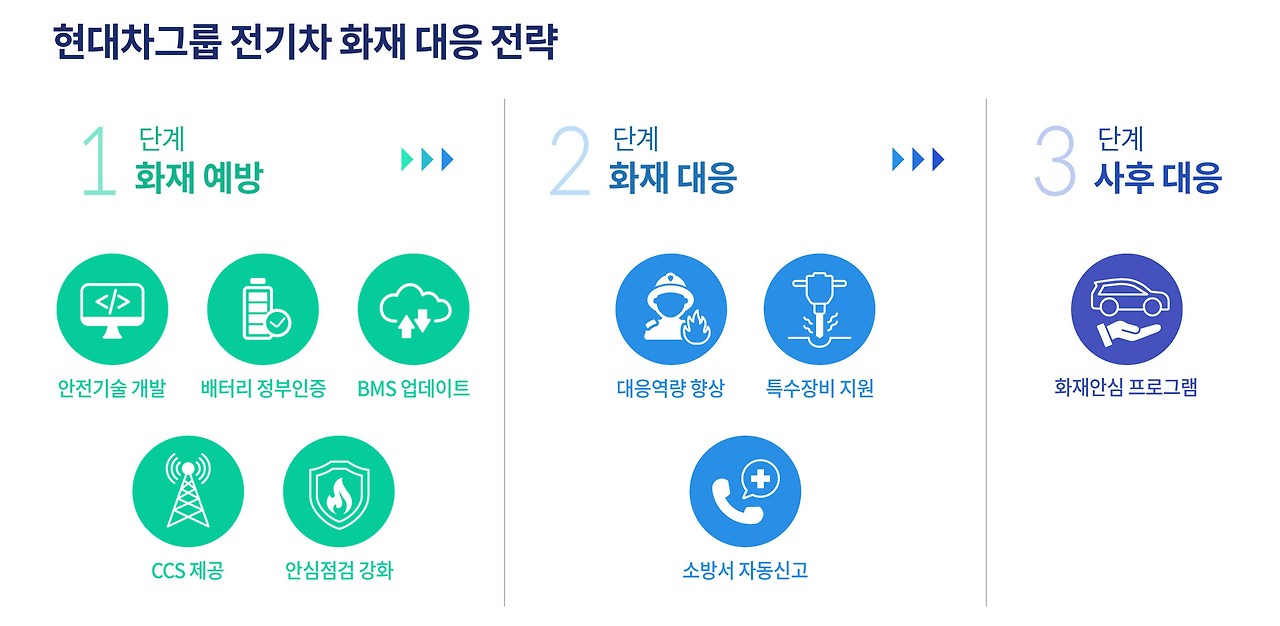 현대차그룹 전기차 화재 대응 전략

1 단계
화재 예방

안전기술 개발
배터리 정부인증
BMS 업데이트
CCS 제공
안심점검 강화

2 단계
화재 대응

대응역량 향상
특수장비 지원
소방서 자동신고

3 단계
사후 대응

화재안심 프로그램